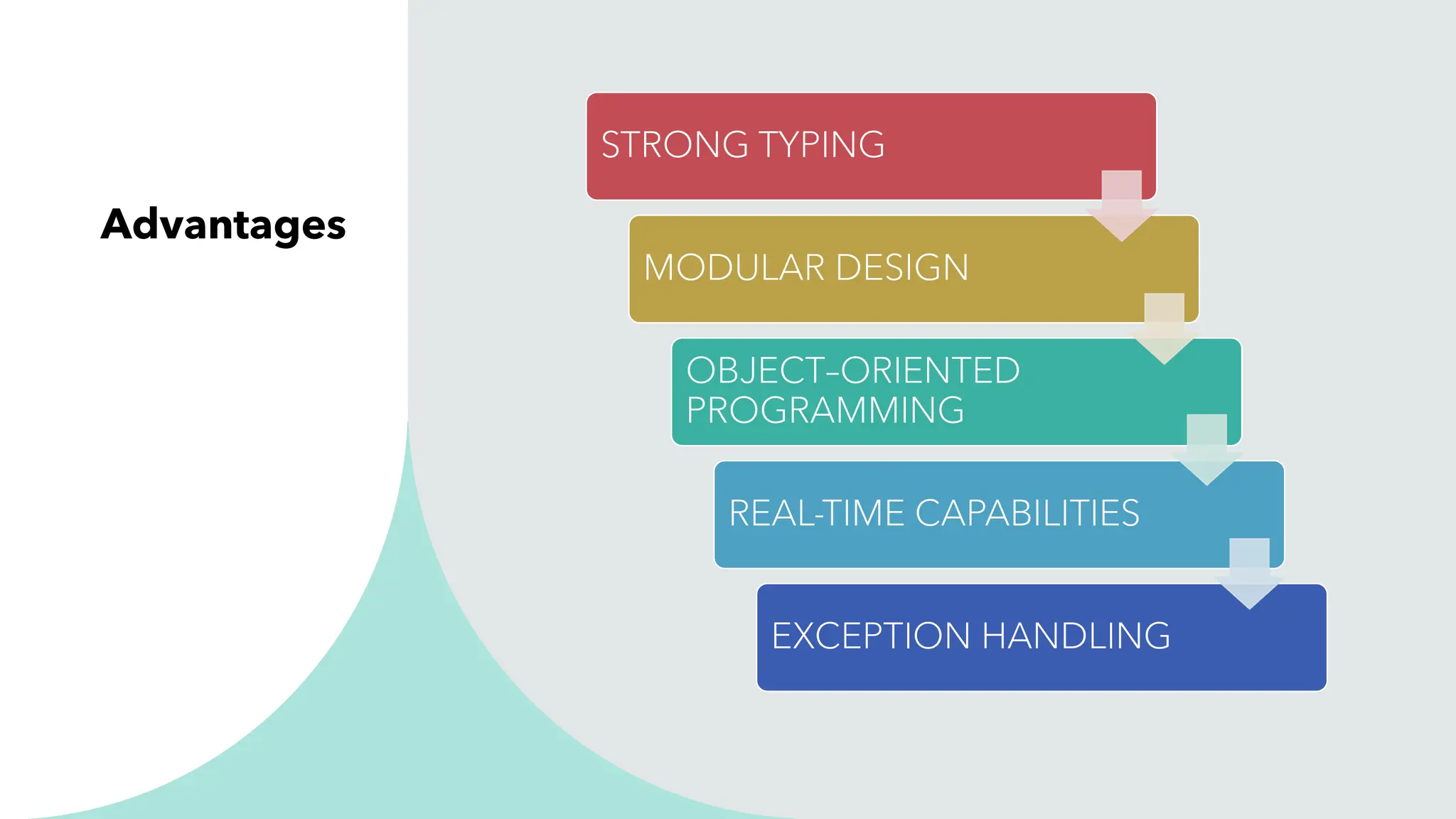 Advantages

STRONG TYPING

MODULAR DESIGN

OBJECT-ORIENTED PROGRAMMING

REAL-TIME CAPABILITIES

EXCEPTION HANDLING